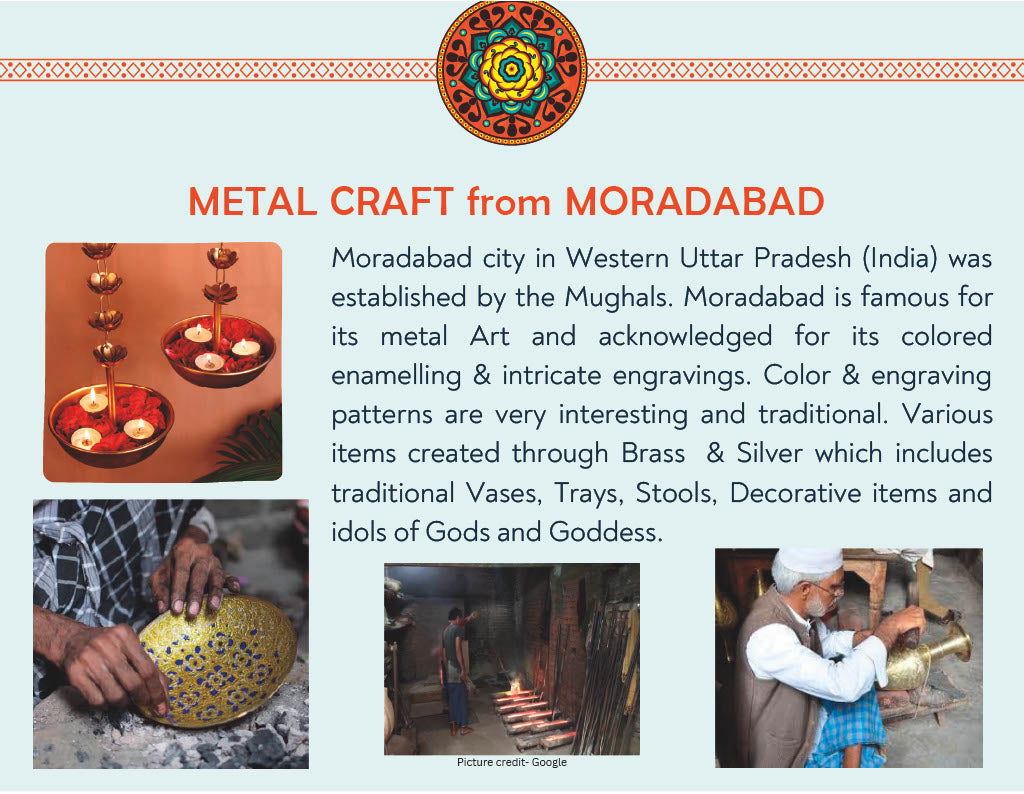 METAL CRAFT from MORADABAD

Moradabad city in Western Uttar Pradesh (India) was established by the Mughals. Moradabad is famous for its metal Art and acknowledged for its colored enamelling & intricate engravings. Color & engraving patterns are very interesting and traditional. Various items created through Brass & Silver which includes traditional Vases, Trays, Stools, Decorative items and idols of Gods and Goddess.

Picture credit- Google